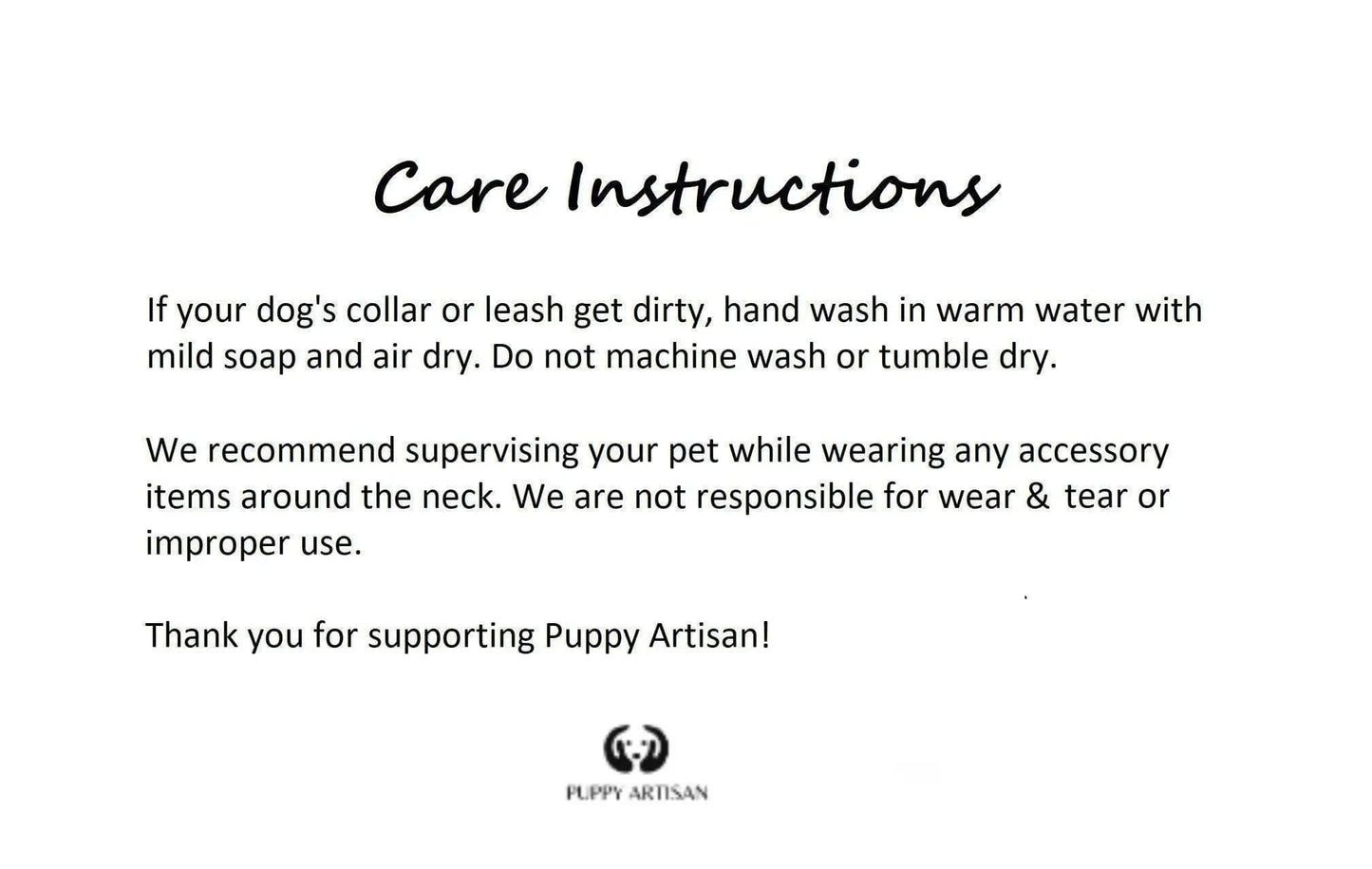 Care Instructions

If your dog's collar or leash get dirty, hand wash in warm water with mild soap and air dry. Do not machine wash or tumble dry.

We recommend supervising your pet while wearing any accessory items around the neck. We are not responsible for wear & tear or improper use.

Thank you for supporting Puppy Artisan!

PUPPY ARTISAN